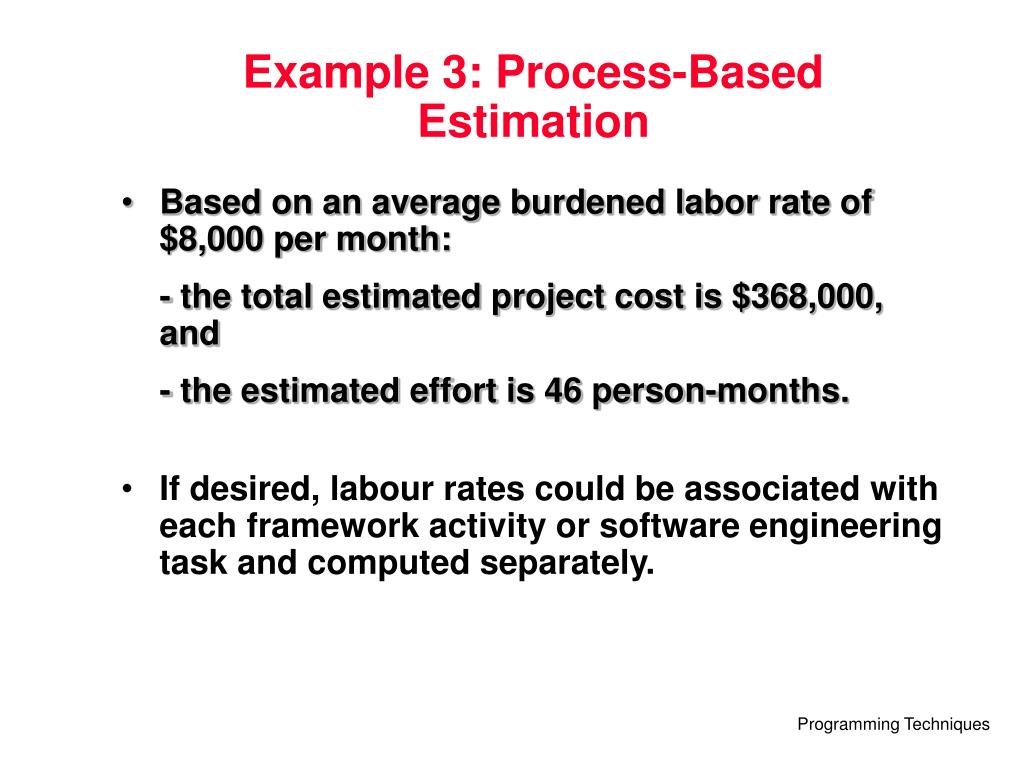 Example 3: Process-Based Estimation

• Based on an average burdened labor rate of \$8,000 per month:

- the total estimated project cost is \$368,000, and

- the estimated effort is 46 person-months.

• If desired, labour rates could be associated with each framework activity or software engineering task and computed separately.

Programming Techniques